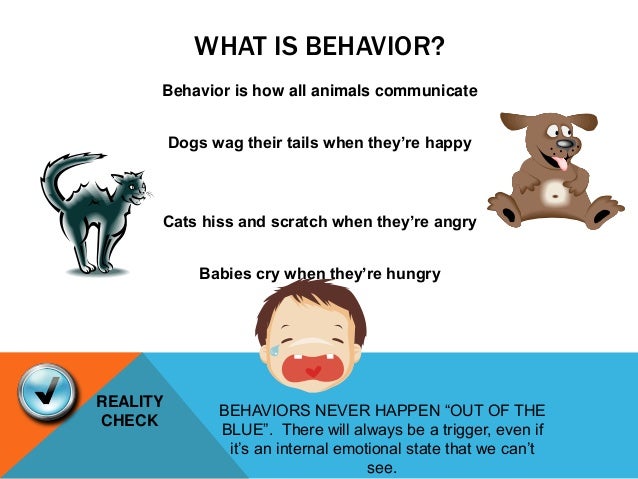 WHAT IS BEHAVIOR?

Behavior is how all animals communicate

Dogs wag their tails when they're happy

Cats hiss and scratch when they're angry

Babies cry when they're hungry

REALITY CHECK

BEHAVIORS NEVER HAPPEN "OUT OF THE BLUE". There will always be a trigger, even if it's an internal emotional state that we can't see.